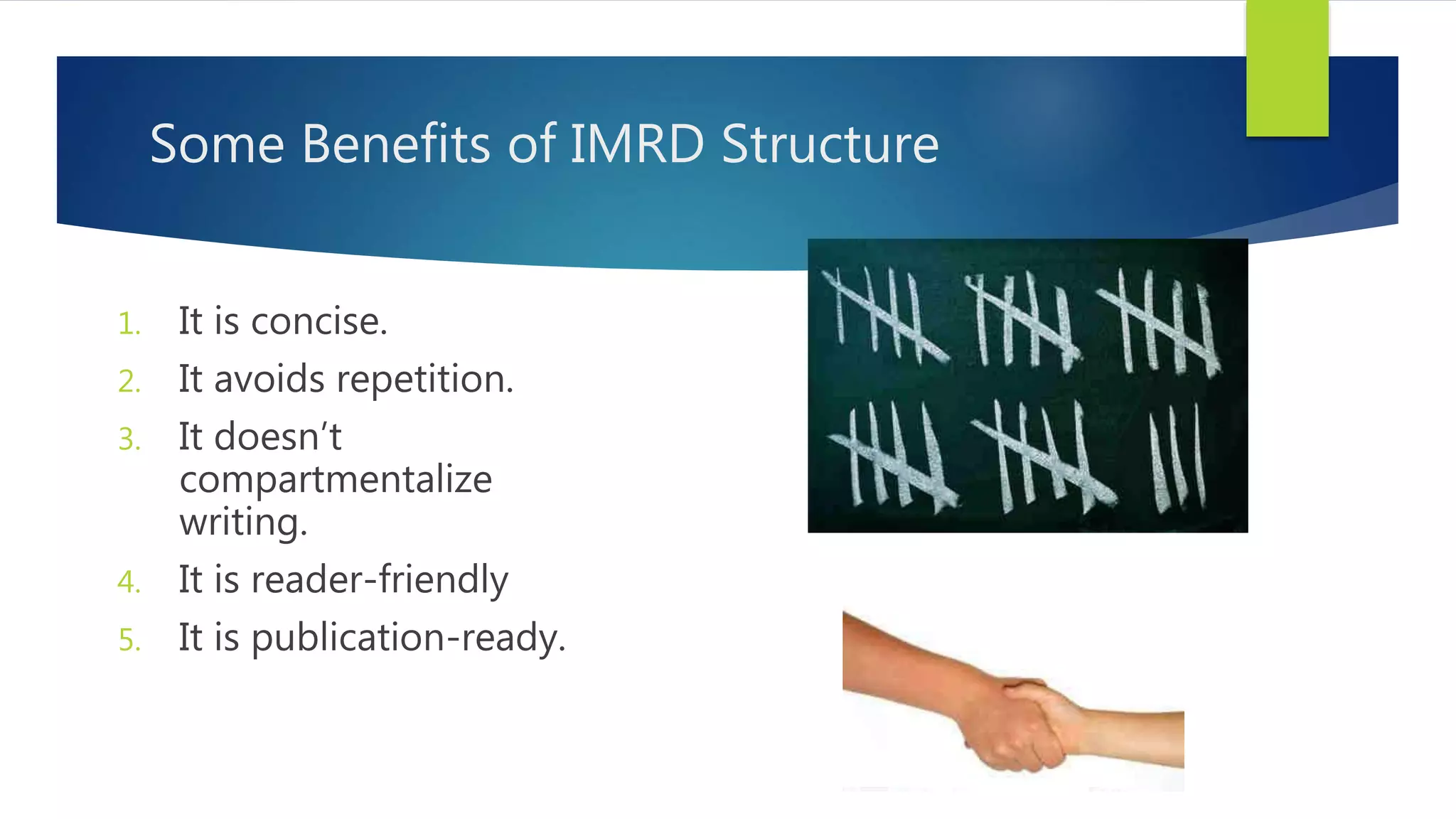 Some Benefits of IMRD Structure

1. It is concise.
2. It avoids repetition.
3. It doesn't compartmentalize writing.
4. It is reader-friendly
5. It is publication-ready.